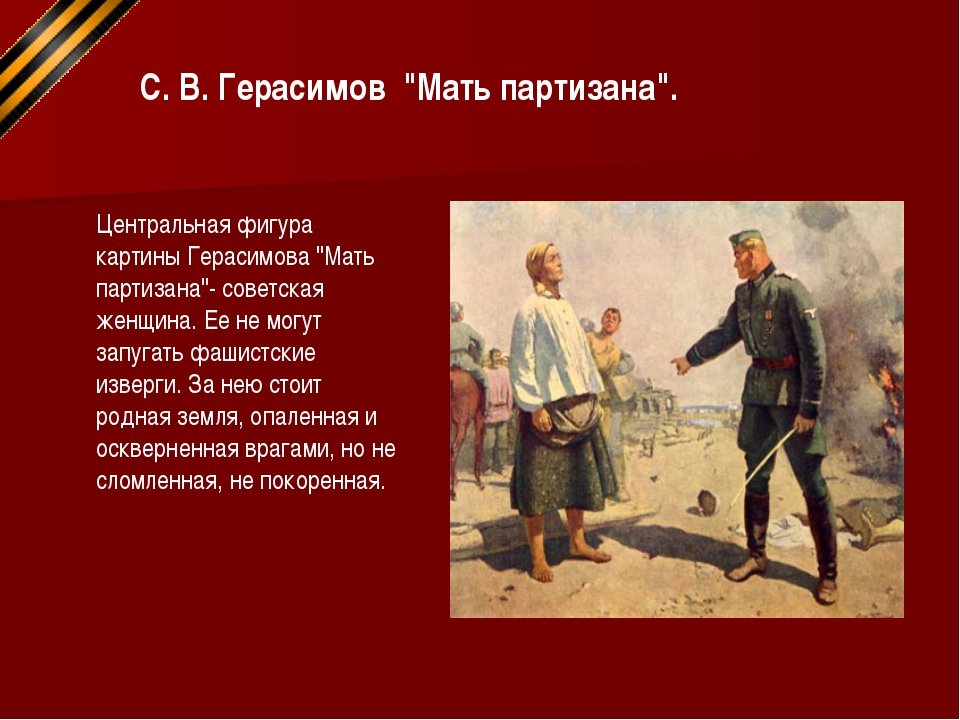 С. В. Герасимов "Мать партизана".

Центральная фигура картины Герасимова "Мать партизана"- советская женщина. Ее не могут запугать фашистские изверги. За нею стоит родная земля, опаленная и оскверненная врагами, но не сломленная, не покоренная.